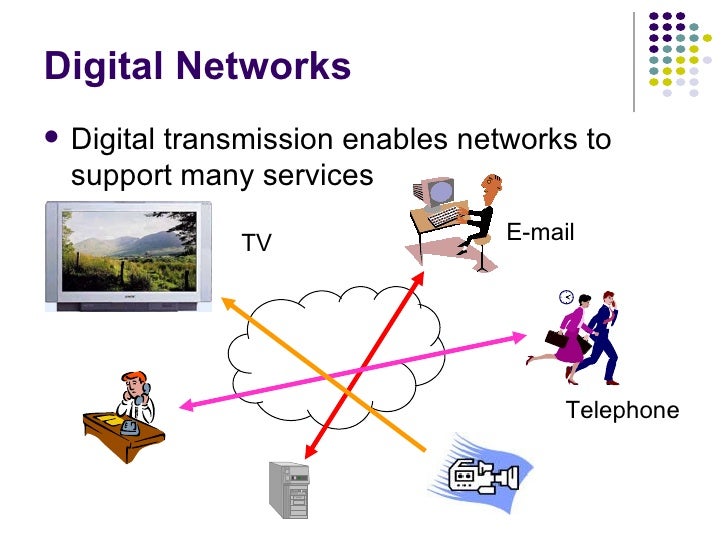 Digital Networks

• Digital transmission enables networks to support many services

TV

E-mail

Telephone